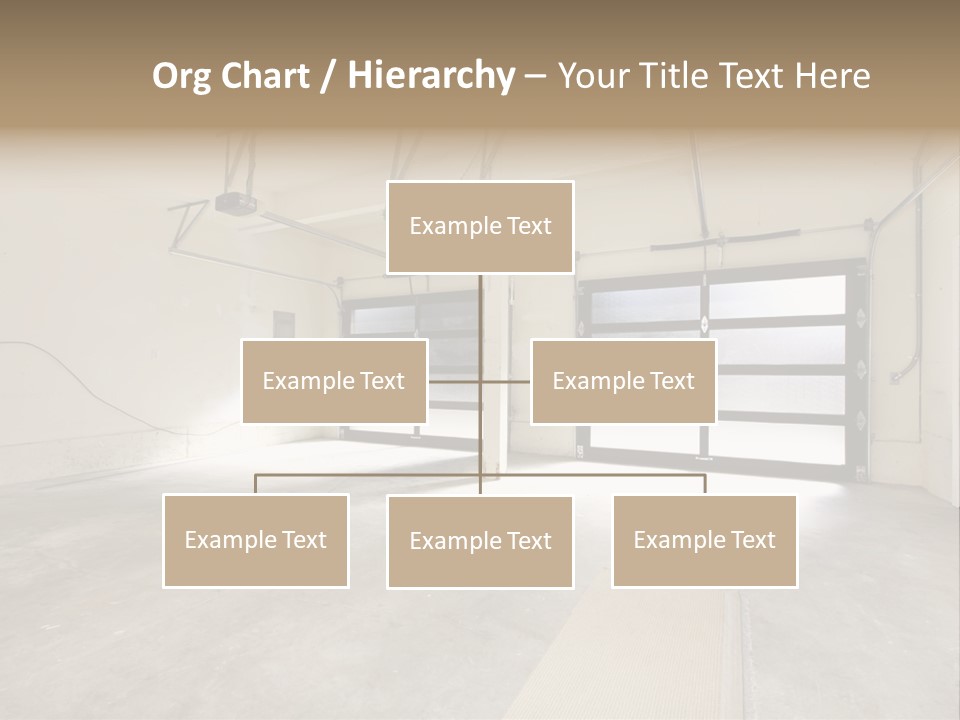 Org Chart / Hierarchy – Your Title Text Here

Example Text

Example Text

Example Text

Example Text

Example Text

Example Text